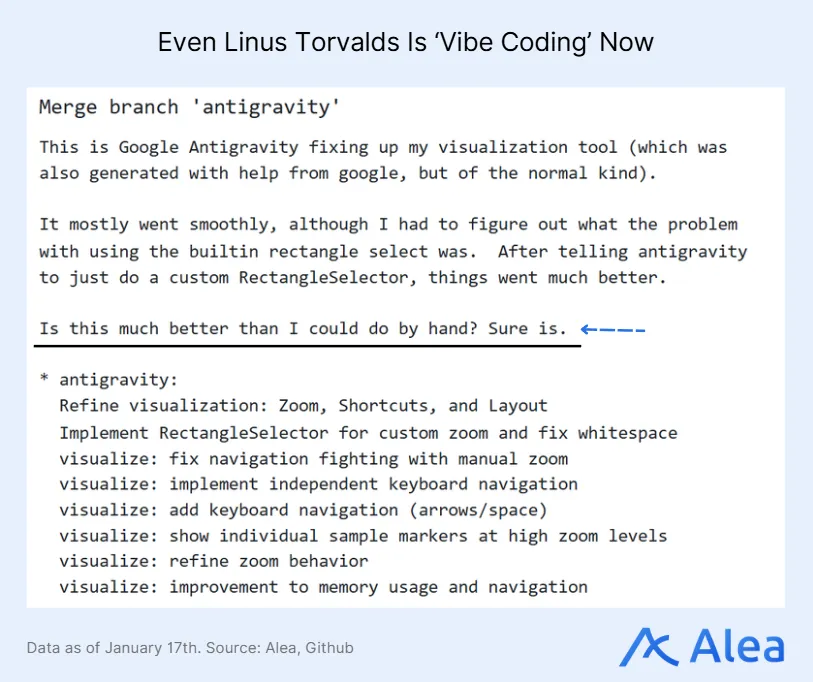 Even Linus Torvalds Is ‘Vibe Coding’ Now

Merge branch 'antigravity'

This is Google Antigravity fixing up my visualization tool (which was also generated with help from google, but of the normal kind).

It mostly went smoothly, although I had to figure out what the problem with using the builtin rectangle select was.  After telling antigravity to just do a custom RectangleSelector, things went much better.

Is this much better than I could do by hand? Sure is.

* antigravity:
  Refine visualization: Zoom, Shortcuts, and Layout
  Implement RectangleSelector for custom zoom and fix whitespace
  visualize: fix navigation fighting with manual zoom
  visualize: implement independent keyboard navigation
  visualize: add keyboard navigation (arrows/space)
  visualize: show individual sample markers at high zoom levels
  visualize: refine zoom behavior
  visualize: improvement to memory usage and navigation

Data as of January 17th. Source: Alea, Github

Alea